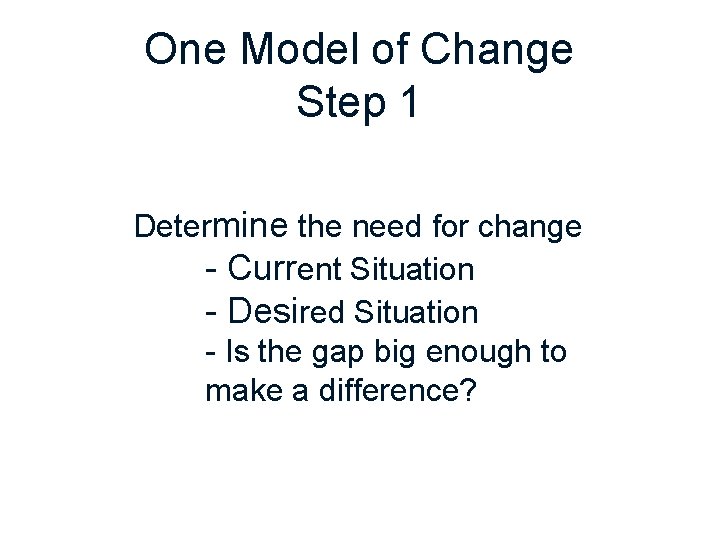 One Model of Change
Step 1

Determine the need for change
- Current Situation
- Desired Situation
- Is the gap big enough to make a difference?